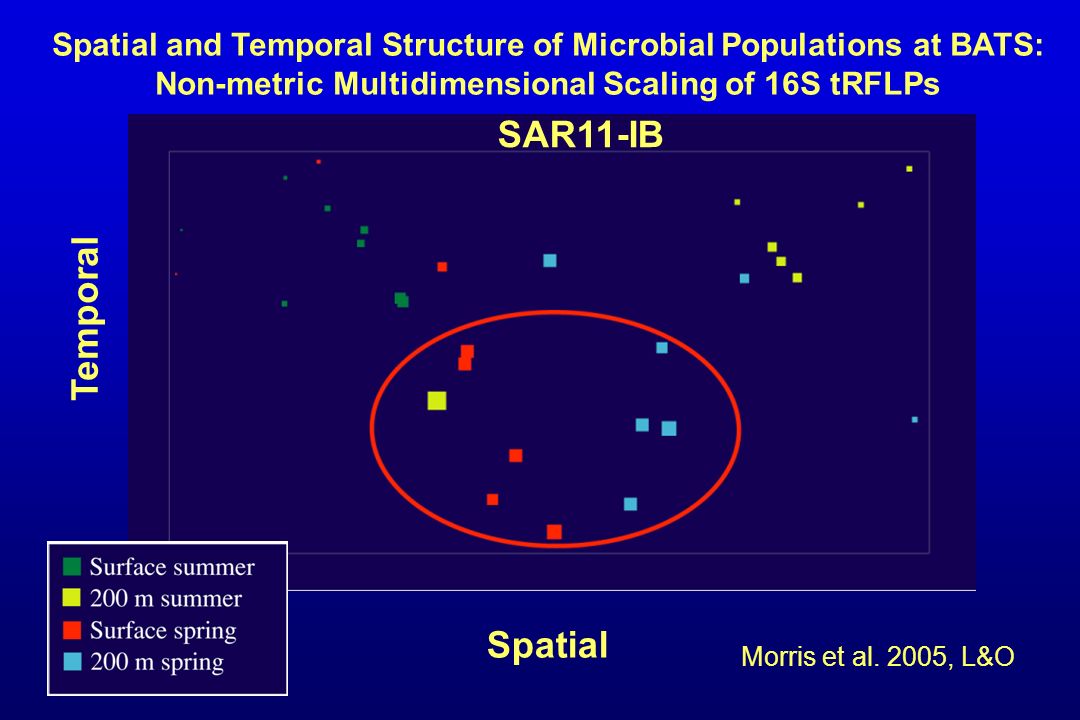 Spatial and Temporal Structure of Microbial Populations at BATS: Non-metric Multidimensional Scaling of 16S tRFLPs

SAR11-IB

Temporal

Surface summer
200 m summer
Surface spring
200 m spring

Spatial

Morris et al. 2005, L&O